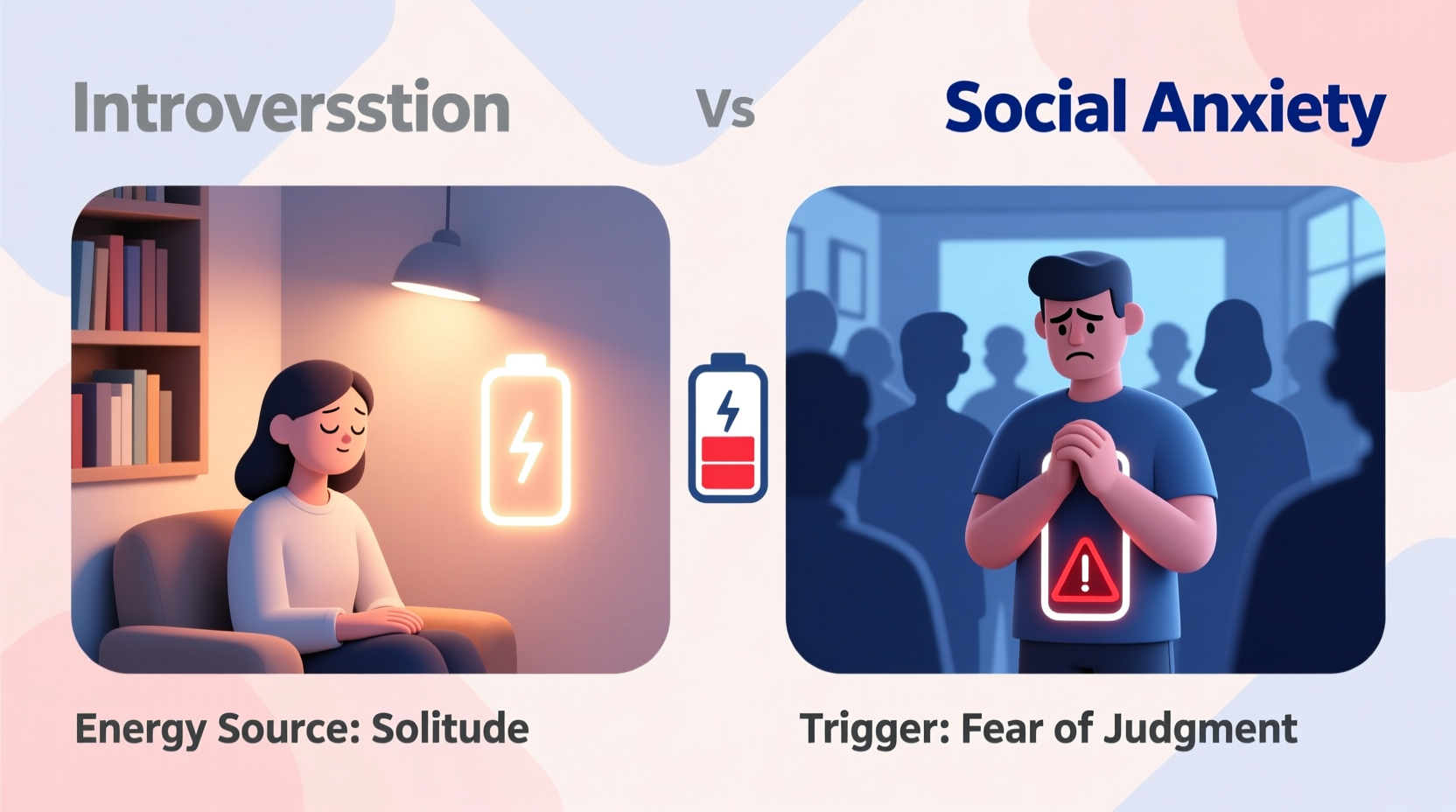 Introversstion Vs Social Anxiety

Energy Source: Solitude

Trigger: Fear of Judgment